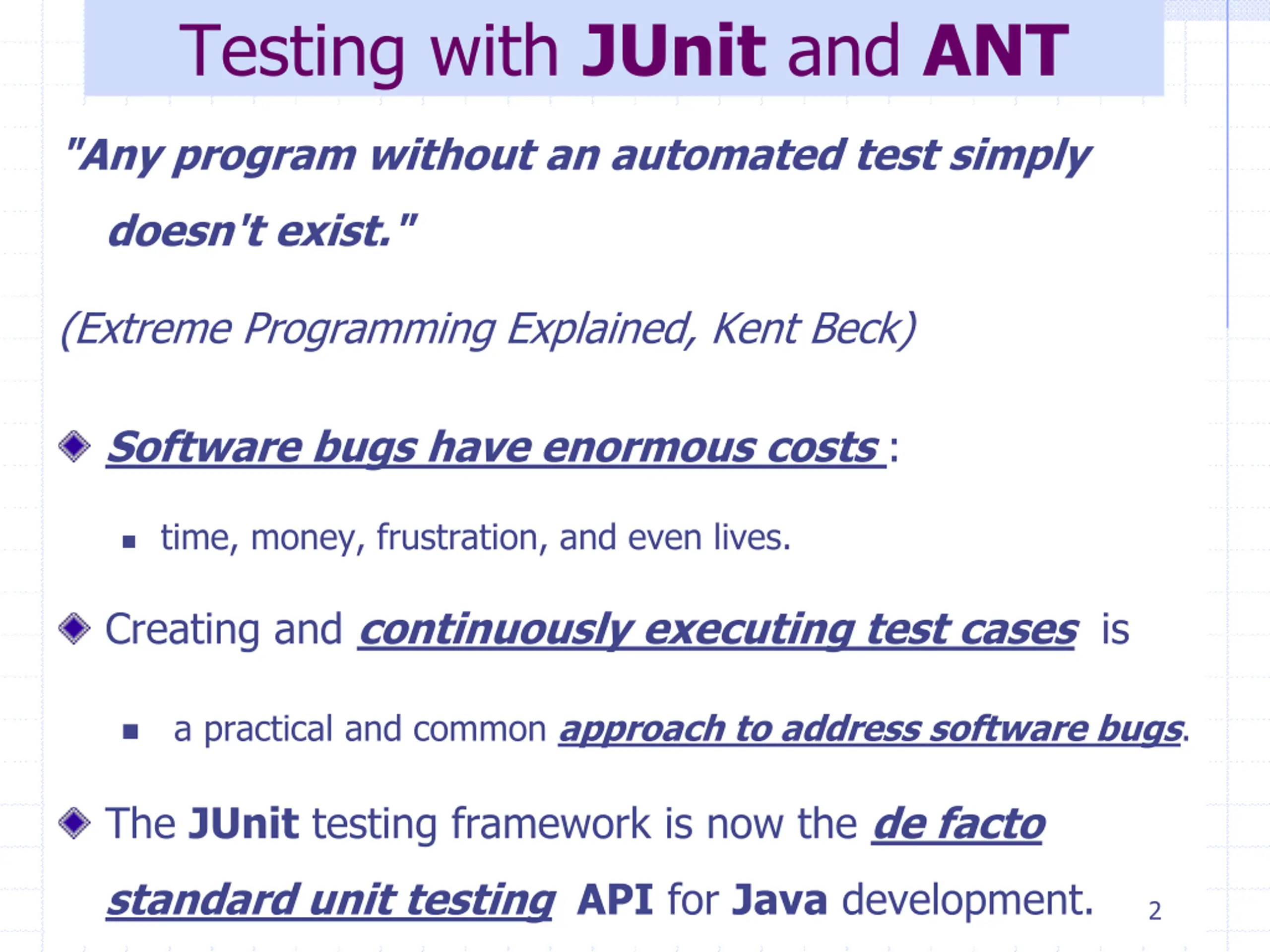 Testing with JUnit and ANT

"Any program without an automated test simply doesn't exist."

(Extreme Programming Explained, Kent Beck)

Software bugs have enormous costs :

time, money, frustration, and even lives.

Creating and continuously executing test cases is

a practical and common approach to address software bugs.

The JUnit testing framework is now the de facto standard unit testing API for Java development.

2